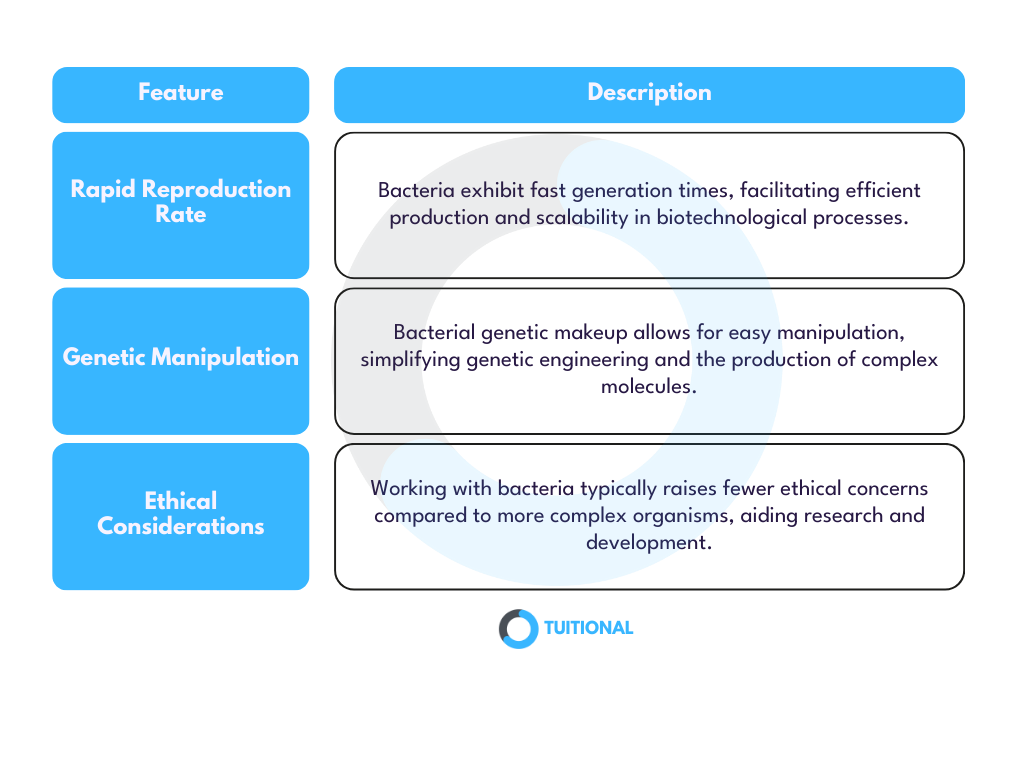 | Feature | Description |
|---|---|
| Rapid Reproduction Rate | Bacteria exhibit fast generation times, facilitating efficient production and scalability in biotechnological processes. |
| Genetic Manipulation | Bacterial genetic makeup allows for easy manipulation, simplifying genetic engineering and the production of complex molecules. |
| Ethical Considerations | Working with bacteria typically raises fewer ethical concerns compared to more complex organisms, aiding research and development. |

TUITIONAL